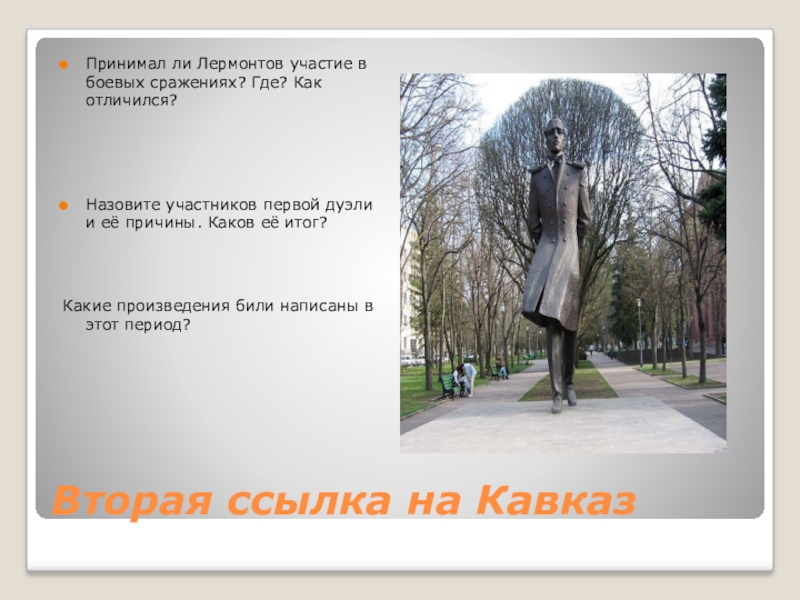 Принимал ли Лермонтов участие в боевых сражениях? Где? Как отличился?

Назовите участников первой дуэли и её причины. Каков её итог?

Какие произведения били написаны в этот период?

Вторая ссылка на Кавказ